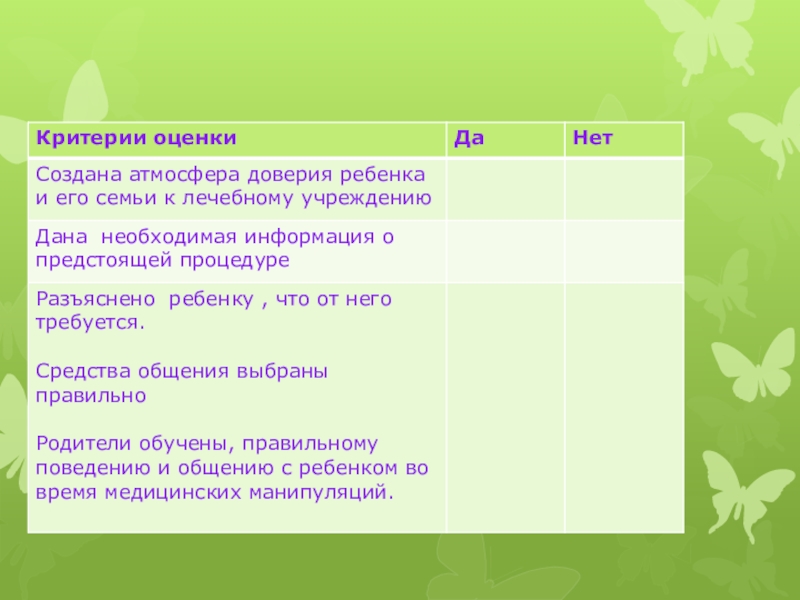 | Критерии оценки | Да | Нет |
|---|---|---|
| Создана атмосфера доверия ребенка и его семьи к лечебному учреждению | | |
| Дана необходимая информация о предстоящей процедуре | | |
| Разъяснено ребенку , что от него требуется.<br><br>Средства общения выбраны правильно<br><br>Родители обучены, правильному поведению и общению с ребенком во время медицинских манипуляций. | | |